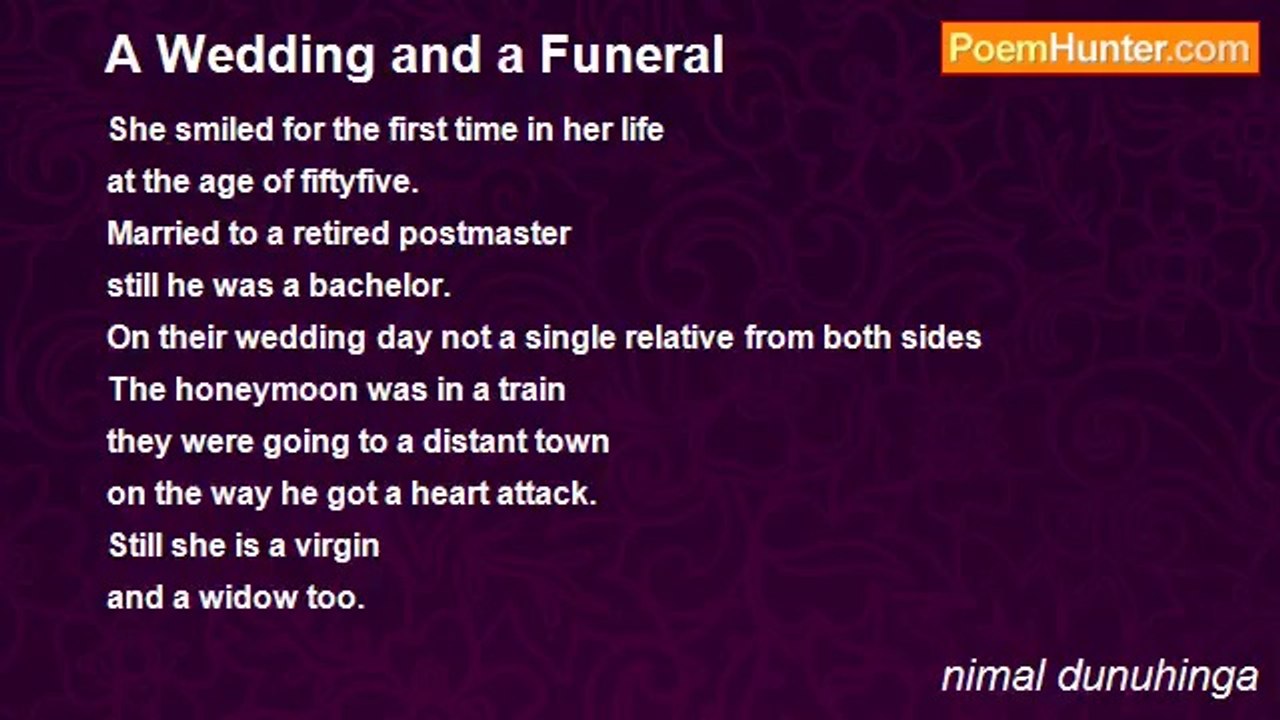 A Wedding and a Funeral

PoemHunter.com

She smiled for the first time in her life
at the age of fiftyfive.
Married to a retired postmaster
still he was a bachelor.
On their wedding day not a single relative from both sides
The honeymoon was in a train
they were going to a distant town
on the way he got a heart attack.
Still she is a virgin
and a widow too.

nimal dunuhinga